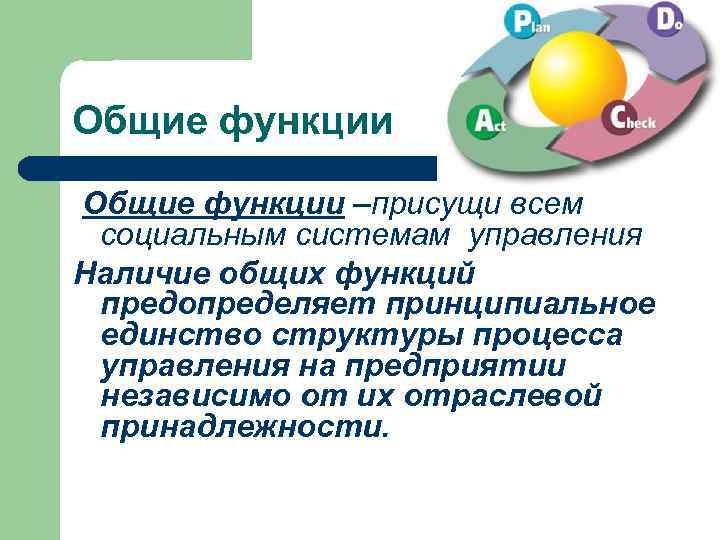 Plan
Do
Act
Check

Общие функции

Общие функции –присущи всем социальным системам управления

Наличие общих функций предопределяет принципиальное единство структуры процесса управления на предприятии независимо от их отраслевой принадлежности.